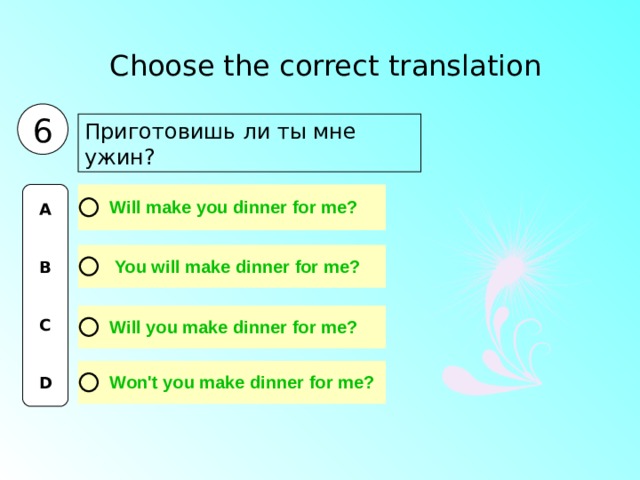 Choose the correct translation

6

Приготовишь ли ты мне ужин?

A Will make you dinner for me?

B You will make dinner for me?

C Will you make dinner for me?

D Won't you make dinner for me?